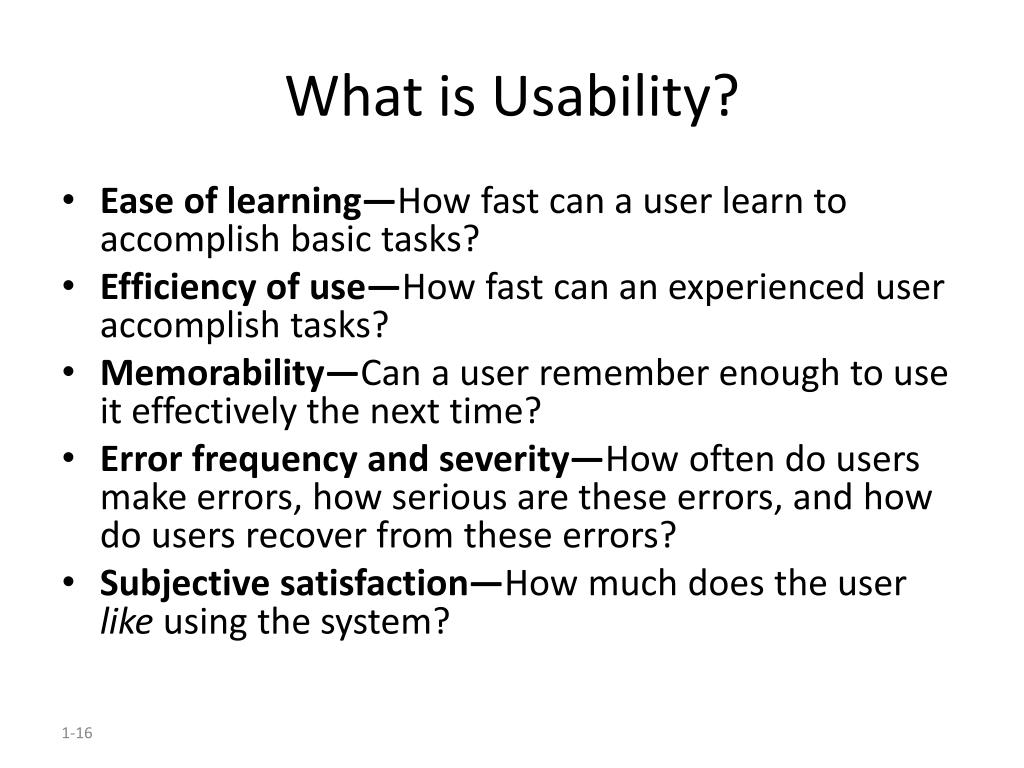 What is Usability?

• Ease of learning—How fast can a user learn to accomplish basic tasks?
• Efficiency of use—How fast can an experienced user accomplish tasks?
• Memorability—Can a user remember enough to use it effectively the next time?
• Error frequency and severity—How often do users make errors, how serious are these errors, and how do users recover from these errors?
• Subjective satisfaction—How much does the user like using the system?

1-16